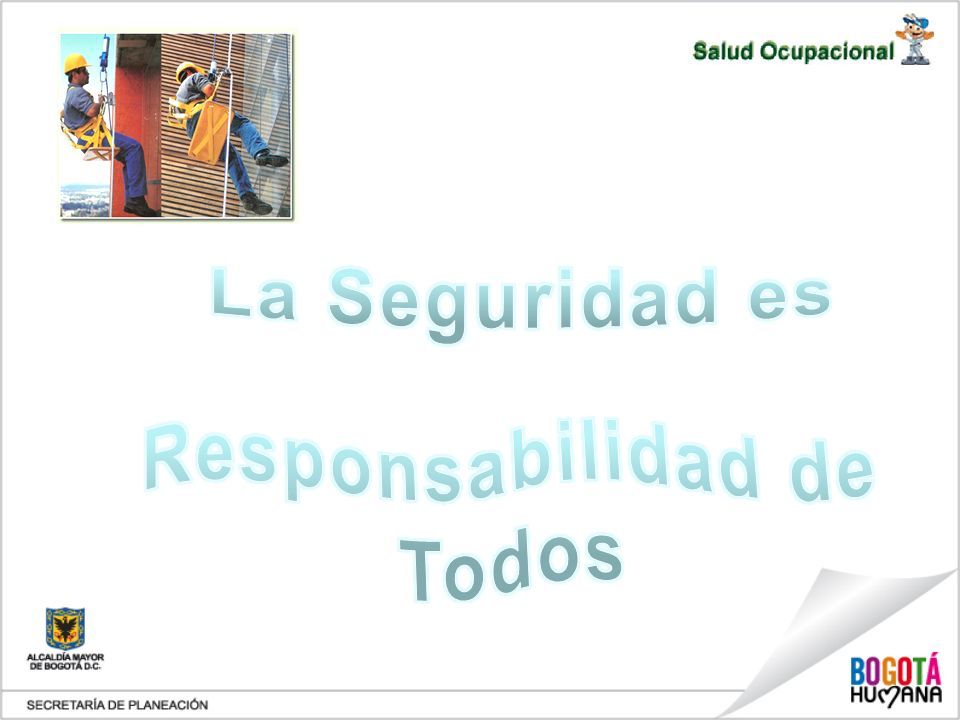 Salud Ocupacional

La Seguridad es

Responsabilidad de Todos

ALCALDÍA MAYOR DE BOGOTÁ D.C.

SECRETARÍA DE PLANEACIÓN

BOGOTÁ HUMANA